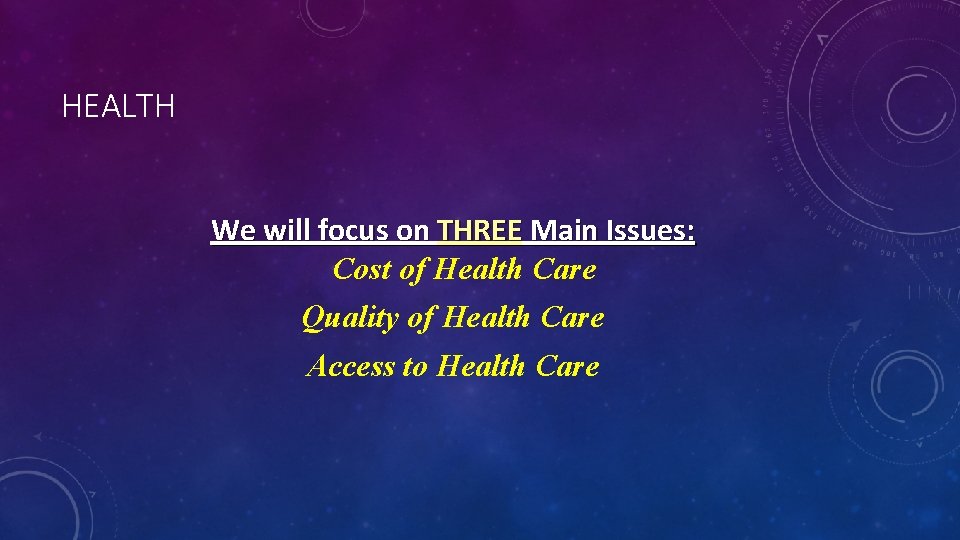 HEALTH

We will focus on THREE Main Issues:
Cost of Health Care
Quality of Health Care
Access to Health Care